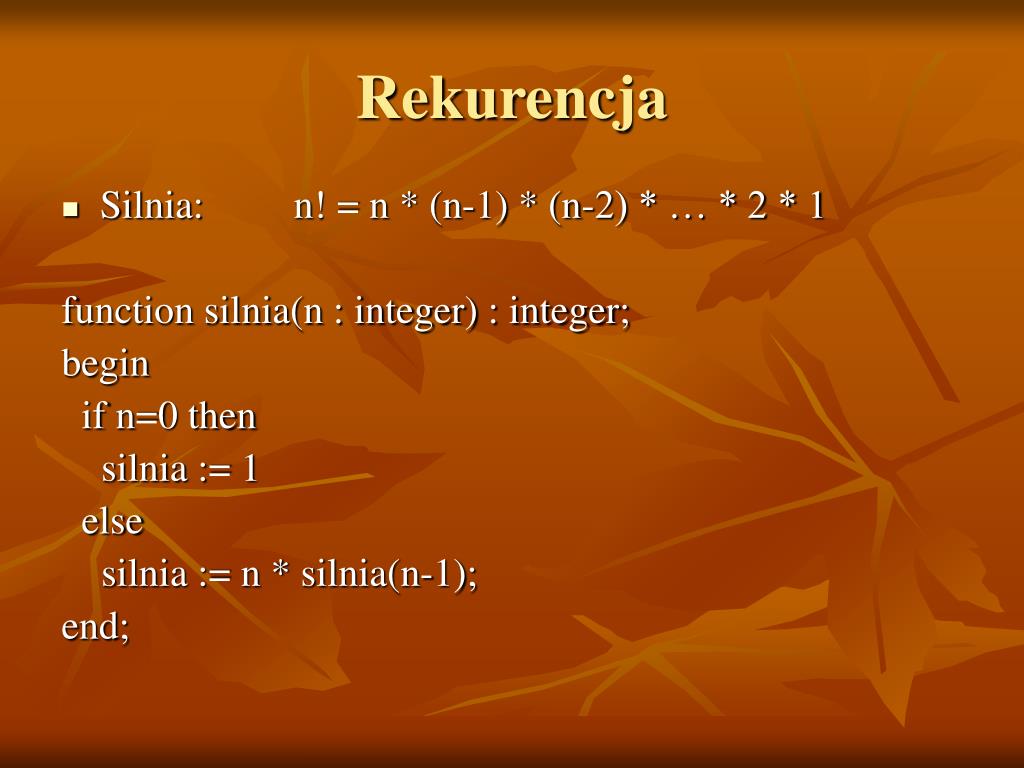 Rekurencja

Silnia: n! = n * (n-1) * (n-2) * … * 2 * 1

function silnia(n : integer) : integer;
begin
  if n=0 then
    silnia := 1
  else
    silnia := n * silnia(n-1);
end;